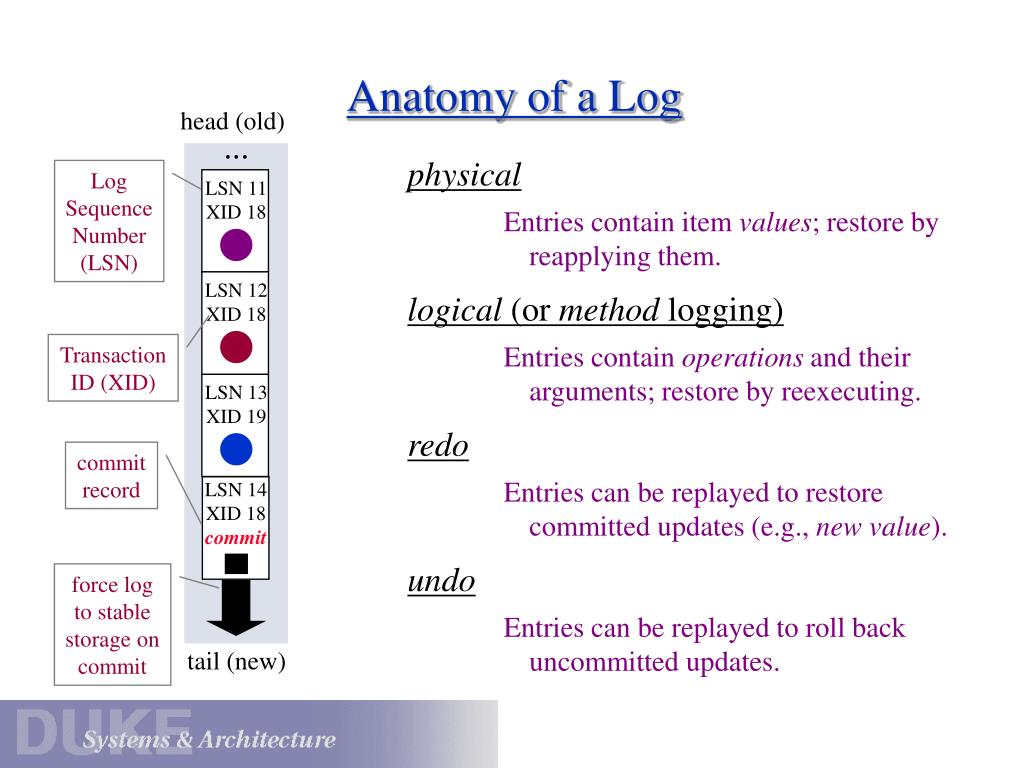 Anatomy of a Log

head (old)

...

Log Sequence Number (LSN)

LSN 11
XID 18

LSN 12
XID 18

Transaction ID (XID)

LSN 13
XID 19

commit record

LSN 14
XID 18
commit

force log to stable storage on commit

tail (new)

physical

Entries contain item values; restore by reapplying them.

logical (or method logging)

Entries contain operations and their arguments; restore by reexecuting.

redo

Entries can be replayed to restore committed updates (e.g., new value).

undo

Entries can be replayed to roll back uncommitted updates.

DUKE Systems & Architecture